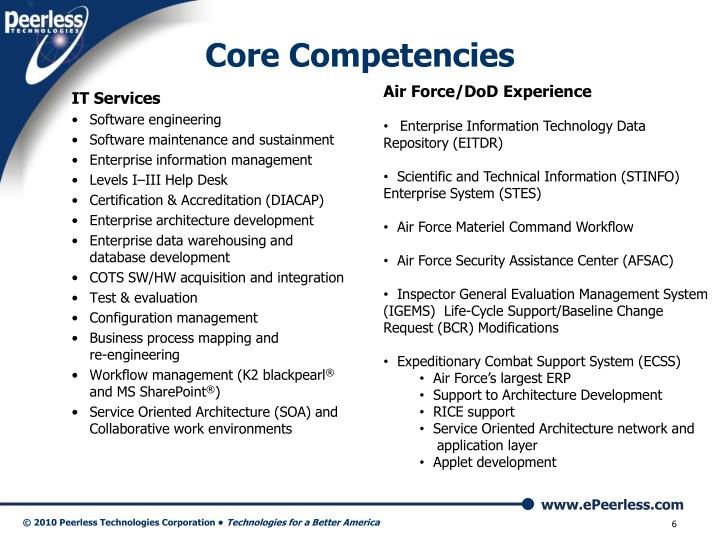 Peerless TECHNOLOGIES

Core Competencies

IT Services
• Software engineering
• Software maintenance and sustainment
• Enterprise information management
• Levels I–III Help Desk
• Certification & Accreditation (DIACAP)
• Enterprise architecture development
• Enterprise data warehousing and database development
• COTS SW/HW acquisition and integration
• Test & evaluation
• Configuration management
• Business process mapping and re-engineering
• Workflow management (K2 blackpearl® and MS SharePoint®)
• Service Oriented Architecture (SOA) and Collaborative work environments

Air Force/DoD Experience

• Enterprise Information Technology Data Repository (EITDR)

• Scientific and Technical Information (STINFO) Enterprise System (STES)

• Air Force Materiel Command Workflow

• Air Force Security Assistance Center (AFSAC)

• Inspector General Evaluation Management System (IGEMS) Life-Cycle Support/Baseline Change Request (BCR) Modifications

• Expeditionary Combat Support System (ECSS)
• Air Force's largest ERP
• Support to Architecture Development
• RICE support
• Service Oriented Architecture network and application layer
• Applet development

www.ePeerless.com

© 2010 Peerless Technologies Corporation • Technologies for a Better America

6